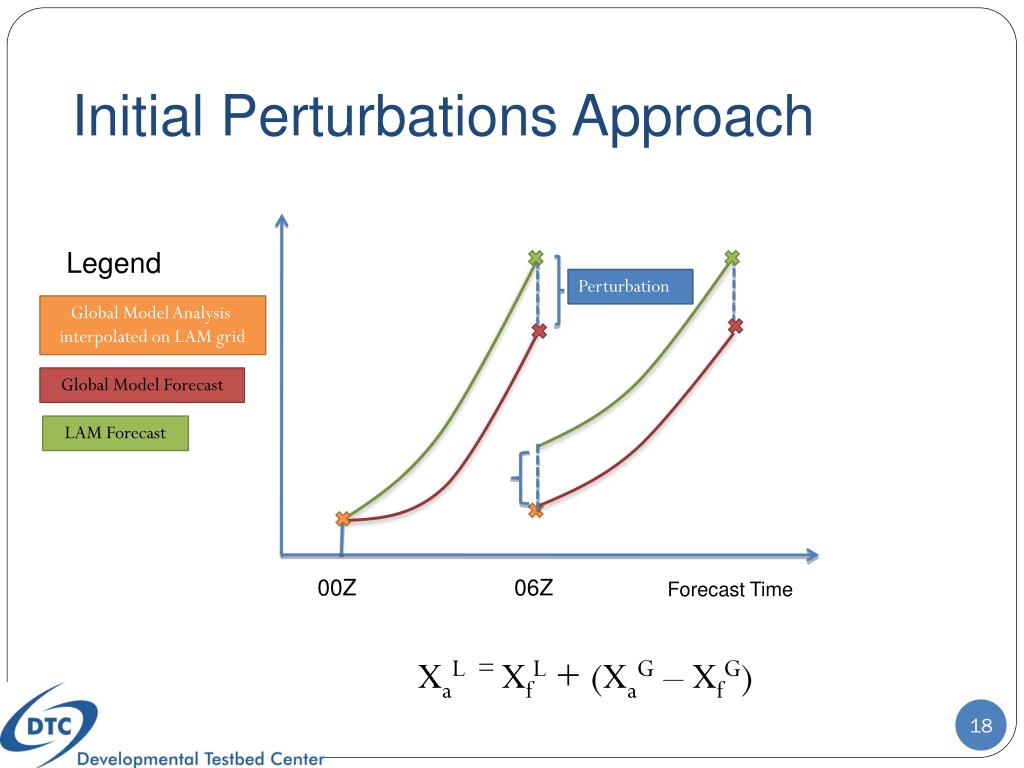 Initial Perturbations Approach

Legend

Global Model Analysis interpolated on LAM grid

Global Model Forecast

LAM Forecast

Perturbation

00Z

06Z

Forecast Time

$X_a^L = X_f^L + (X_a^G - X_f^G)$

DTC

Developmental Testbed Center

18